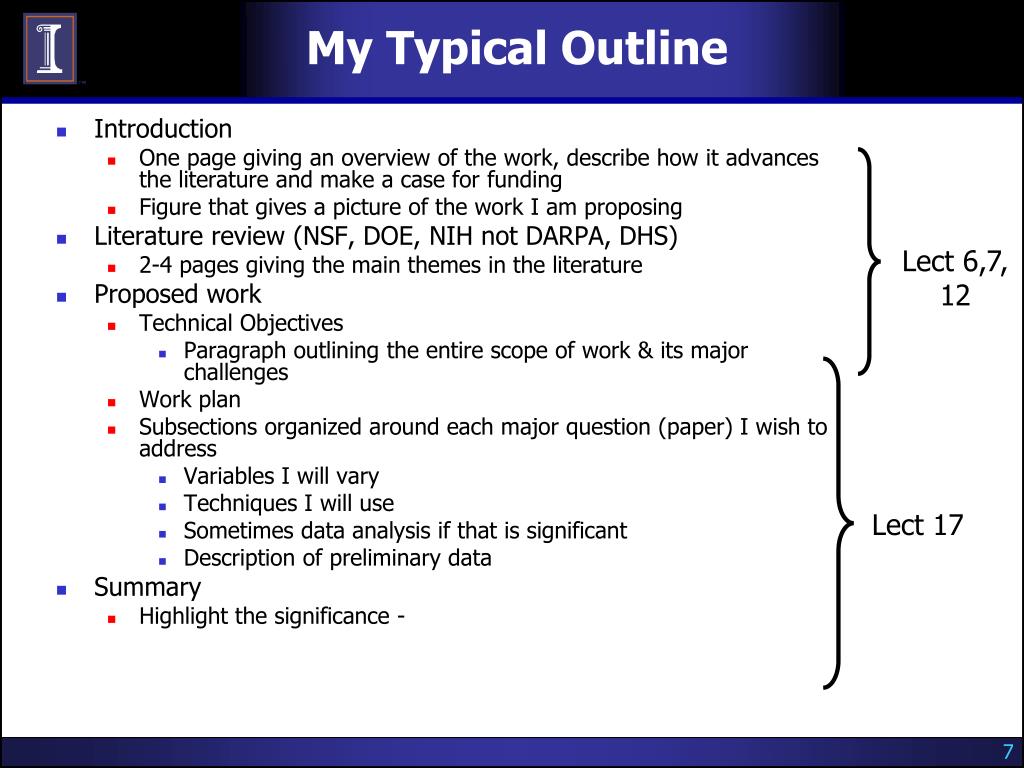 My Typical Outline

- Introduction
  - One page giving an overview of the work, describe how it advances the literature and make a case for funding
  - Figure that gives a picture of the work I am proposing
- Literature review (NSF, DOE, NIH not DARPA, DHS)
  - 2-4 pages giving the main themes in the literature
- Proposed work
  - Technical Objectives
    - Paragraph outlining the entire scope of work & its major challenges
  - Work plan
  - Subsections organized around each major question (paper) I wish to address
    - Variables I will vary
    - Techniques I will use
    - Sometimes data analysis if that is significant
    - Description of preliminary data
- Summary
  - Highlight the significance -

Lect 6,7, 12

Lect 17

7